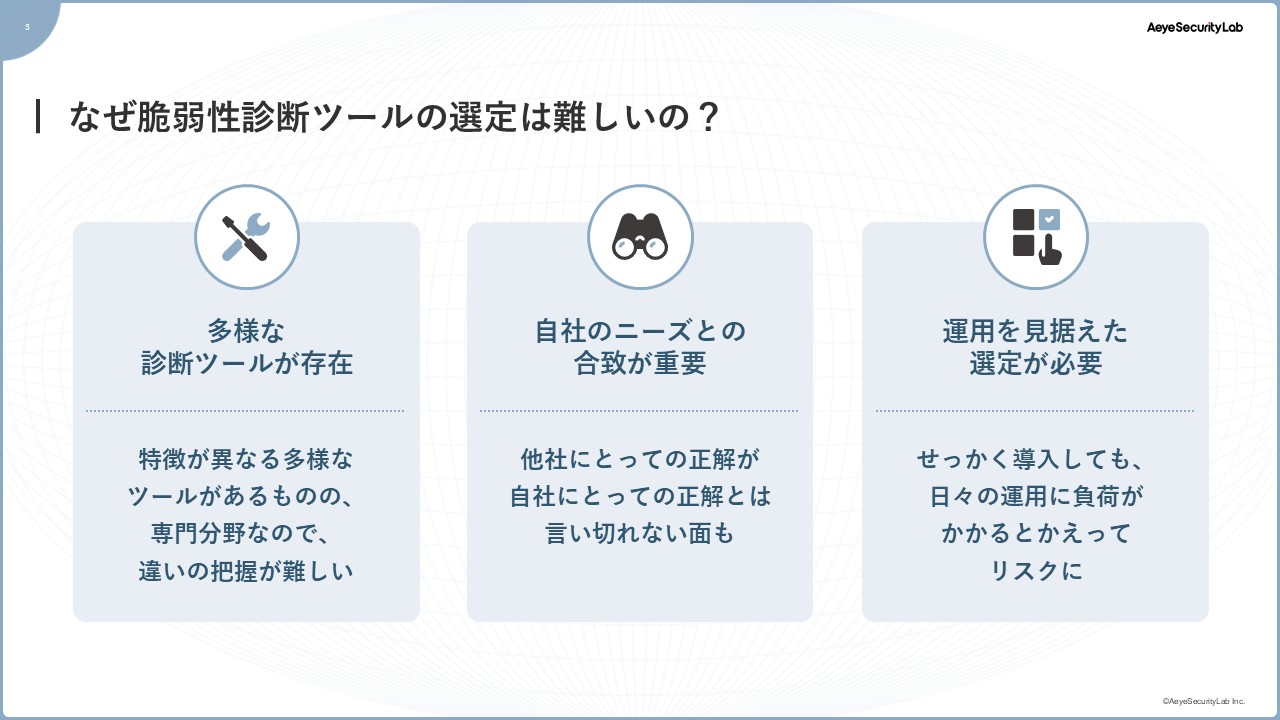 3

AeyeSecurityLab

なぜ脆弱性診断ツールの選定は難しいの？

多様な
診断ツールが存在

特徴が異なる多様なツールがあるものの、専門分野なので、違いの把握が難しい

自社のニーズとの
合致が重要

他社にとっての正解が自社にとっての正解とは言い切れない面も

運用を見据えた
選定が必要

せっかく導入しても、日々の運用に負荷がかかるとかえってリスクに

©AeyeSecurityLab Inc.